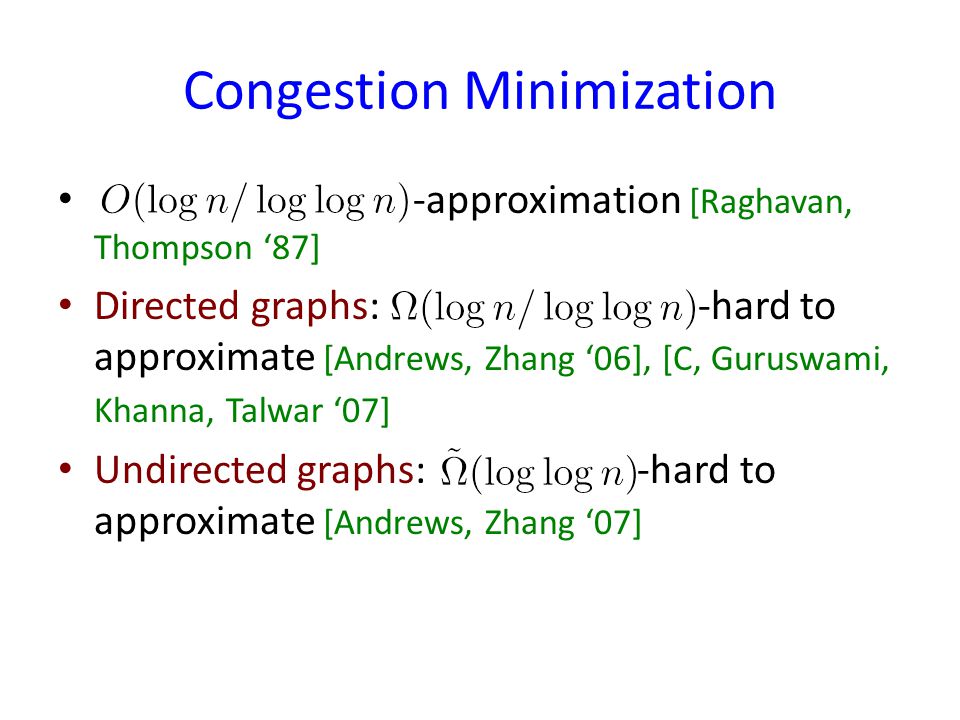 Congestion Minimization

• $O(\log n/\log\log n)$-approximation [Raghavan, Thompson ‘87]

• Directed graphs: $\Omega(\log n/\log\log n)$-hard to approximate [Andrews, Zhang ‘06], [C, Guruswami, Khanna, Talwar ‘07]

• Undirected graphs: $\tilde{\Omega}(\log\log n)$-hard to approximate [Andrews, Zhang ‘07]